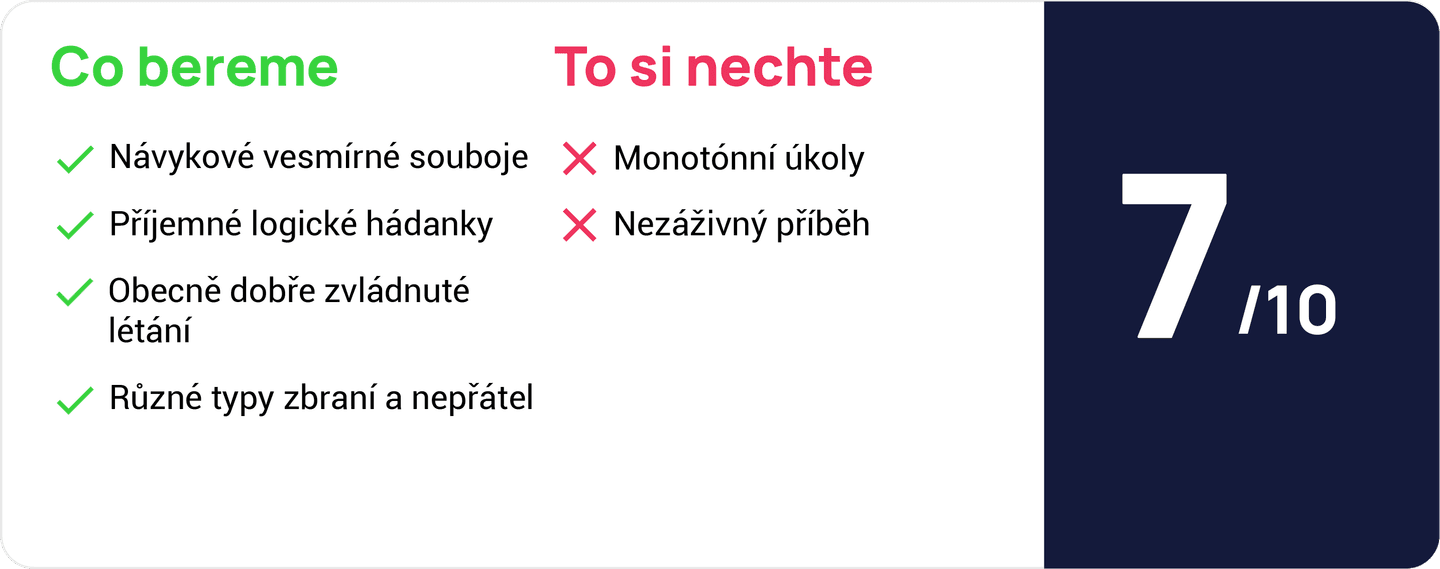 Co bereme

Návykové vesmírné souboje

Příjemné logické hádanky

Obecně dobře zvládnuté létání

Různé typy zbraní a nepřátel

To si nechte

Monotónní úkoly

Nezáživný příběh

7 /10